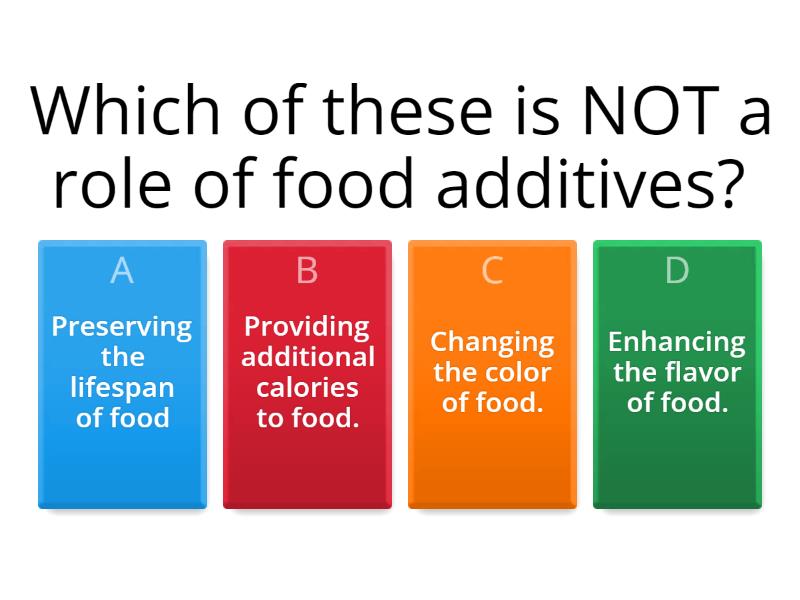 Which of these is NOT a role of food additives?

A
Preserving the lifespan of food

B
Providing additional calories to food.

C
Changing the color of food.

D
Enhancing the flavor of food.